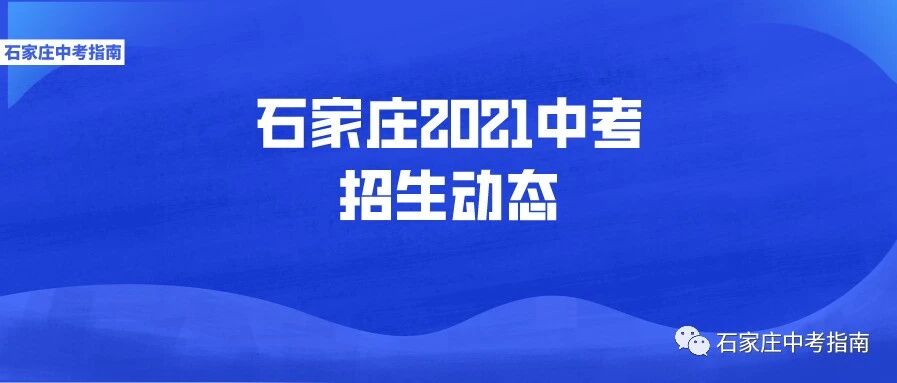 石家庄中考指南

石家庄2021中考
招生动态

石家庄中考指南